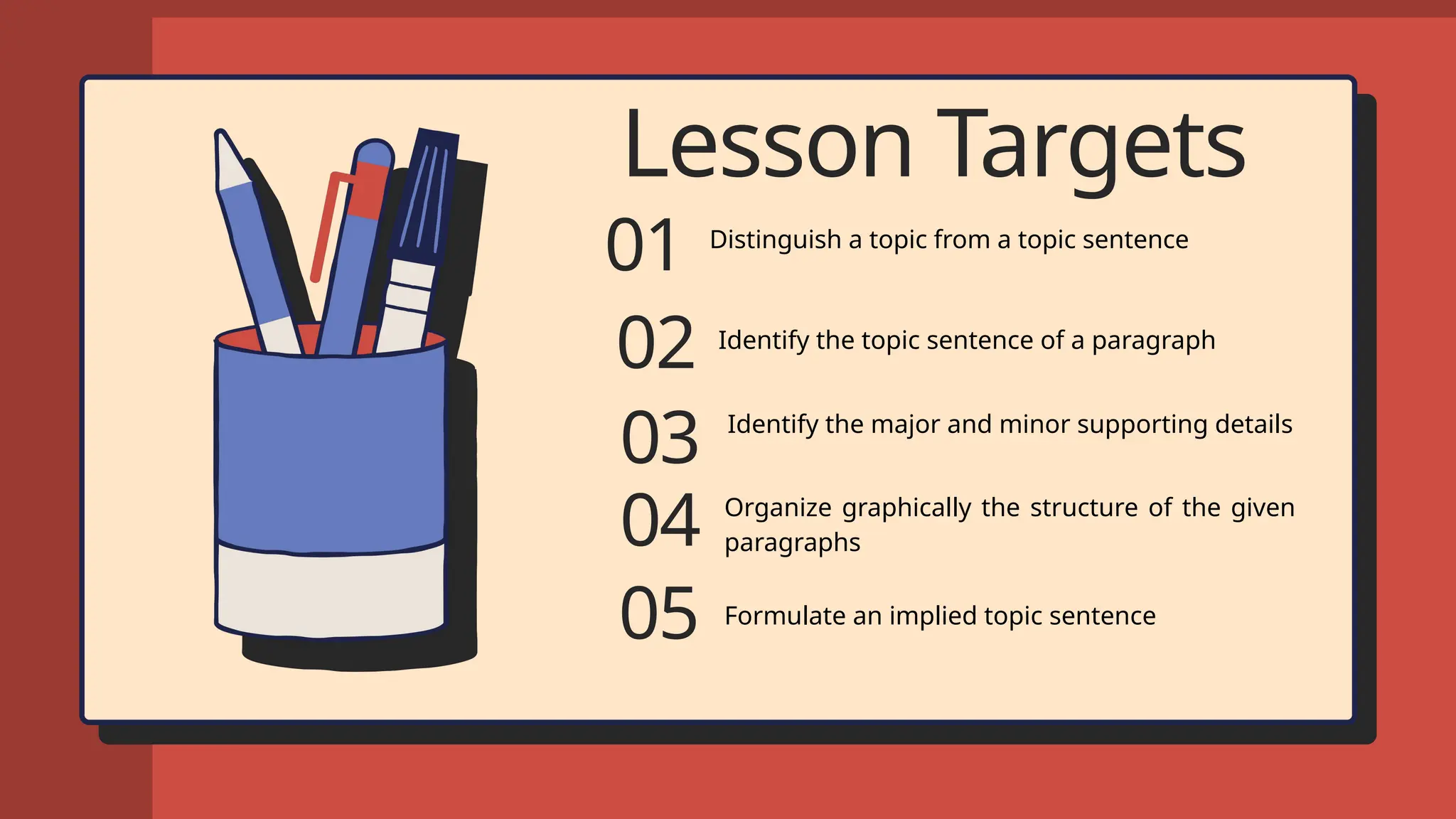 Lesson Targets

01 Distinguish a topic from a topic sentence

02 Identify the topic sentence of a paragraph

03 Identify the major and minor supporting details

04 Organize graphically the structure of the given paragraphs

05 Formulate an implied topic sentence